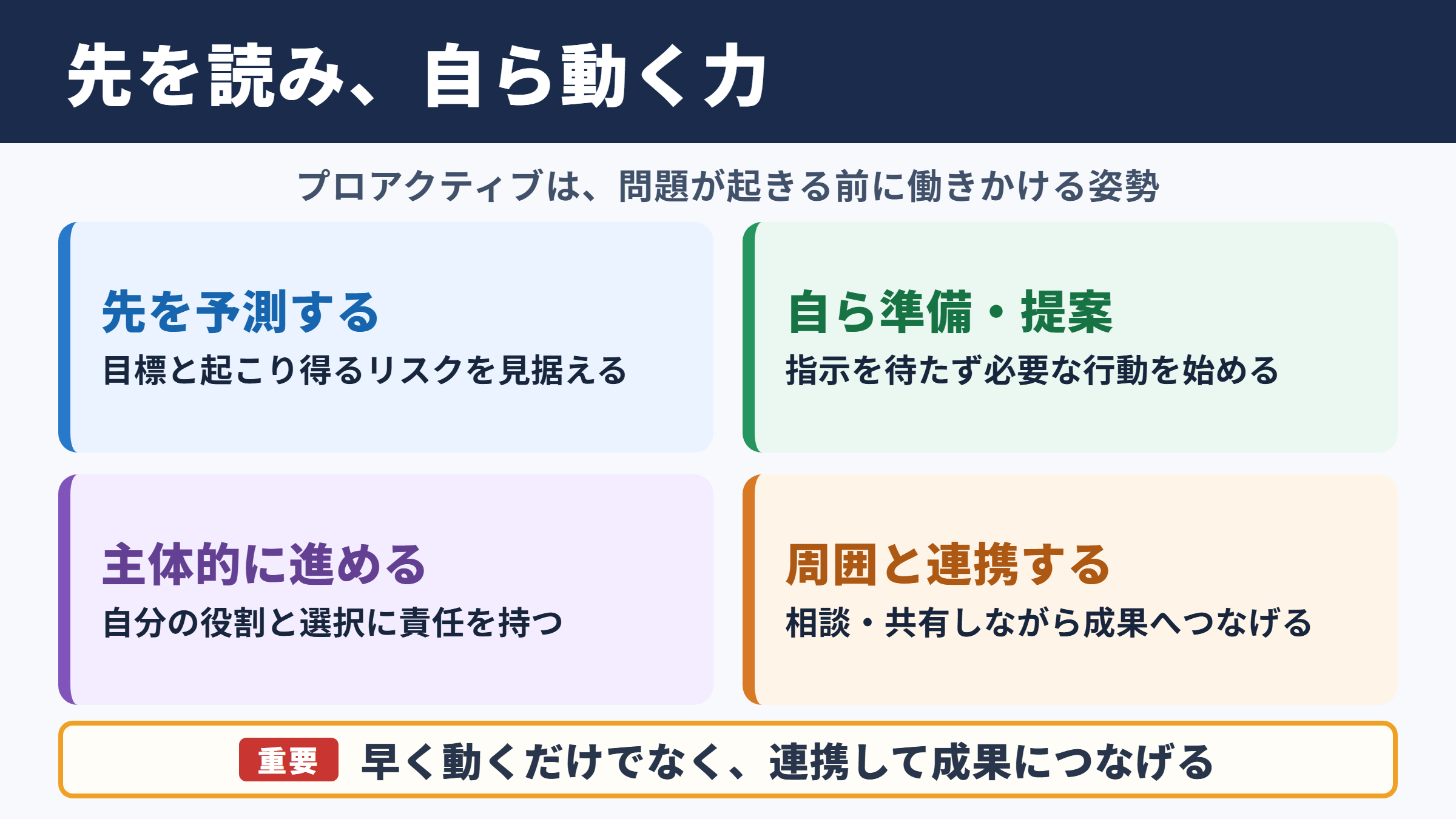 先を読み、自ら動く力

プロアクティブは、問題が起きる前に働きかける姿勢

先を予測する

目標と起こり得るリスクを見据える

自ら準備・提案

指示を待たず必要な行動を始める

主体的に進める

自分の役割と選択に責任を持つ

周囲と連携する

相談・共有しながら成果へつなげる

重要 早く動くだけでなく、連携して成果につなげる